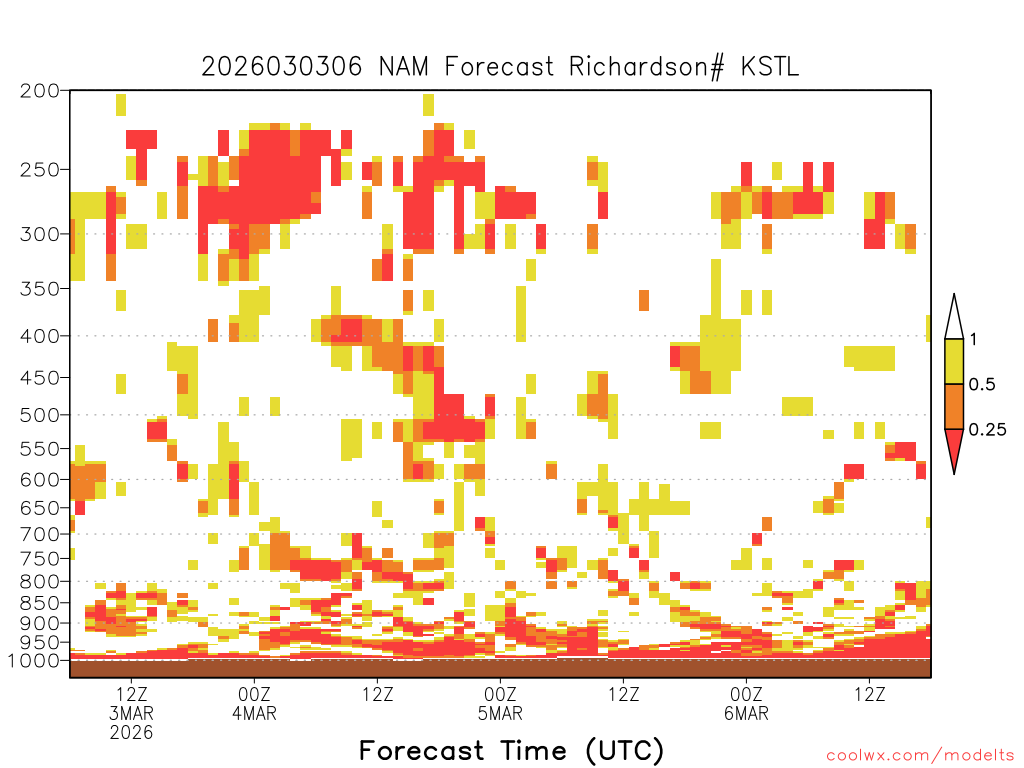 2026030306 NAM Forecast Richardson# KSTL

200
250
300
350
400
450
500
550
600
650
700
750
800
850
900
950
1000

1
0.5
0.25

12Z
3MAR
2026
00Z
4MAR
12Z
00Z
5MAR
12Z
00Z
6MAR
12Z

Forecast Time (UTC)

coolwx.com/modelts